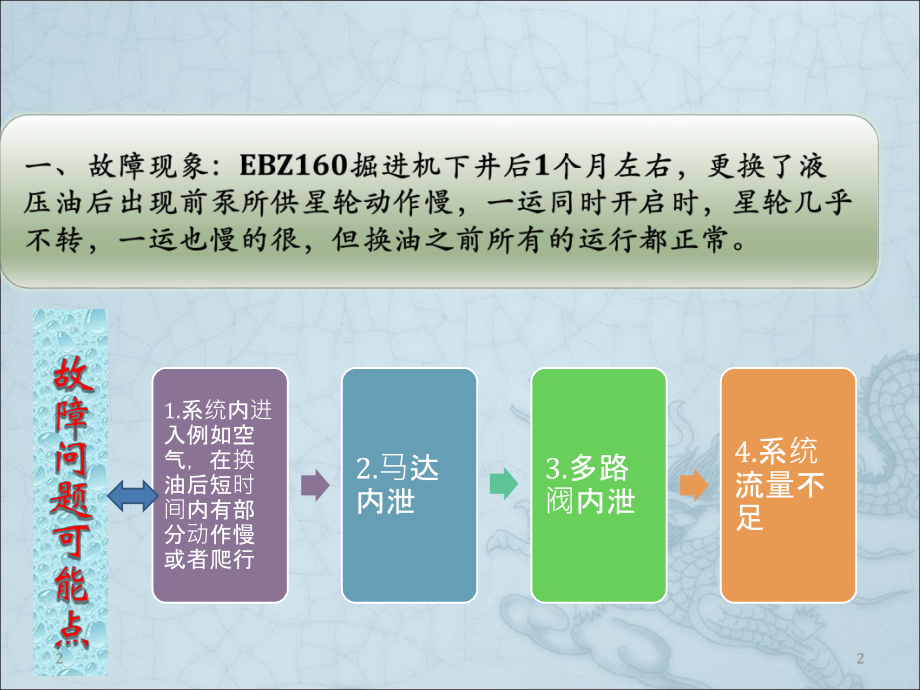 一、故障现象：EBZ160掘进机下井后1个月左右，更换了液压油后出现前泵所供星轮动作慢，一运同时开启时，星轮几乎不转，一运也慢的很，但换油之前所有的运行都正常。

故障问题可能点

1.系统内进入例如空气，在换油后短时间内有部分动作慢或者爬行

2.马达内泄

3.多路阀内泄

4.系统流量不足

2

2